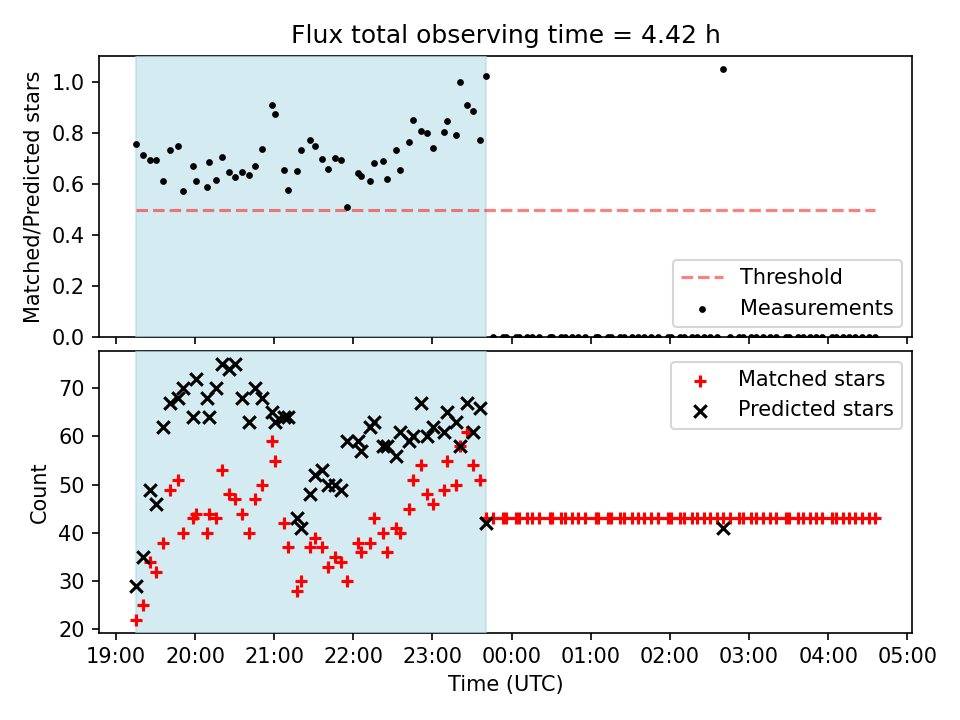 Flux total observing time = 4.42 h

Matched/Predicted stars

1.0
0.8
0.6
0.4
0.2
0.0

Threshold
Measurements

Count

70
60
50
40
30
20

Matched stars
Predicted stars

19:00 20:00 21:00 22:00 23:00 00:00 01:00 02:00 03:00 04:00 05:00

Time (UTC)